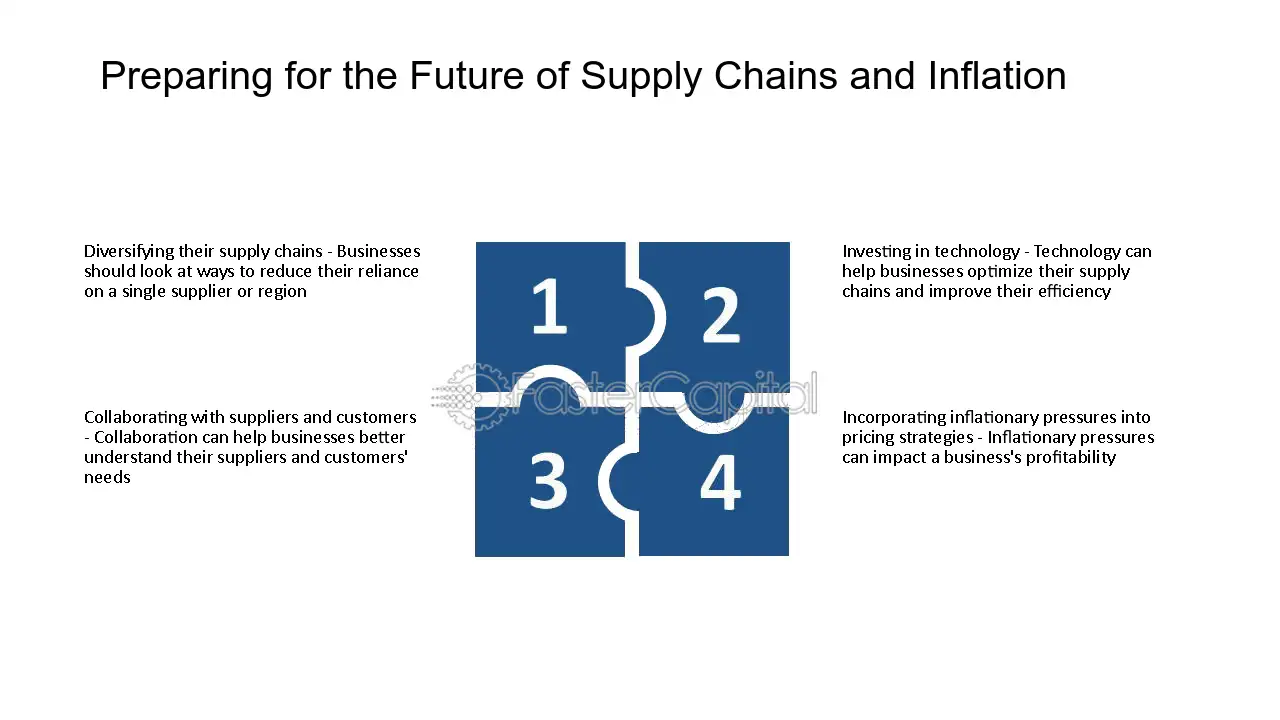 Preparing for the Future of Supply Chains and Inflation

Diversifying their supply chains - Businesses should look at ways to reduce their reliance on a single supplier or region

Collaborating with suppliers and customers - Collaboration can help businesses better understand their suppliers and customers' needs

1

2

3

4

Investing in technology - Technology can help businesses optimize their supply chains and improve their efficiency

Incorporating inflationary pressures into pricing strategies - Inflationary pressures can impact a business's profitability

FasterCapital